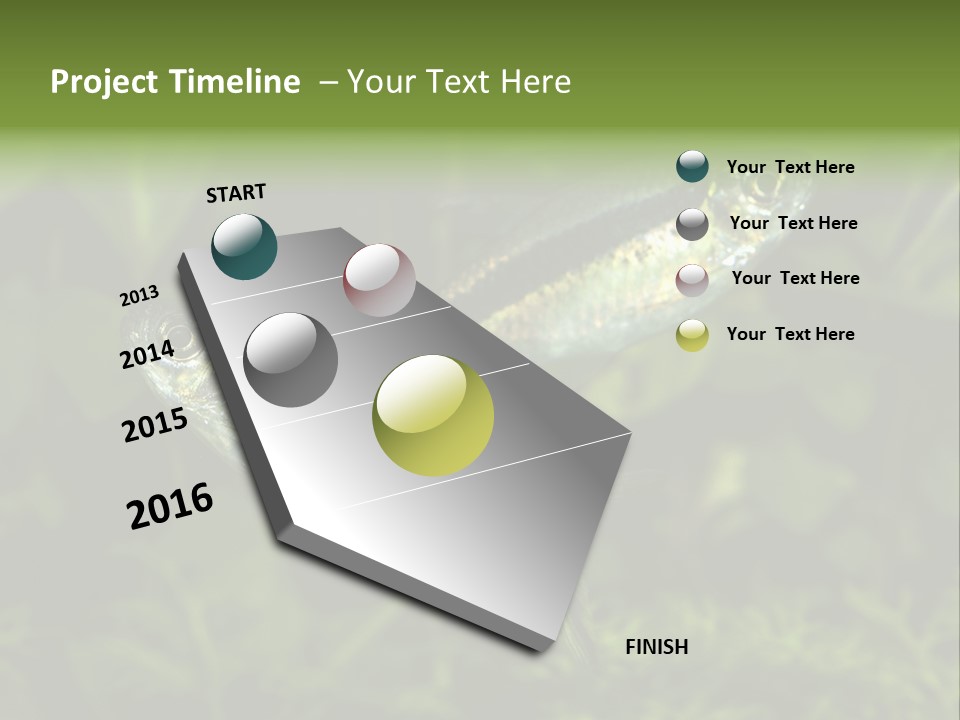 Project Timeline – Your Text Here

START

2013

2014

2015

2016

FINISH

Your Text Here

Your Text Here

Your Text Here

Your Text Here